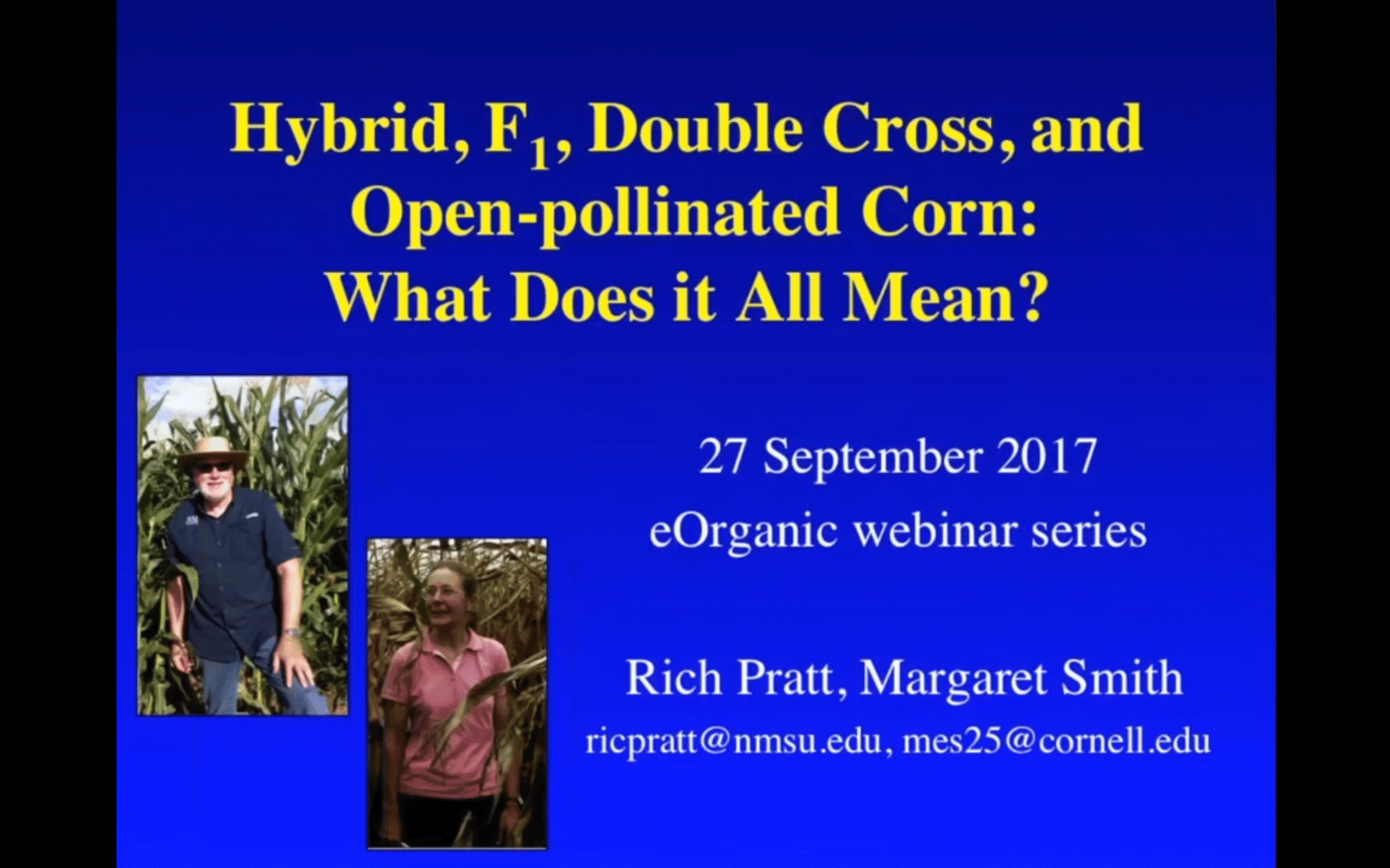 Hybrid, $F_1$, Double Cross, and Open-pollinated Corn: What Does it All Mean?

27 September 2017
eOrganic webinar series

Rich Pratt, Margaret Smith
ricpratt@nmsu.edu, mes25@cornell.edu